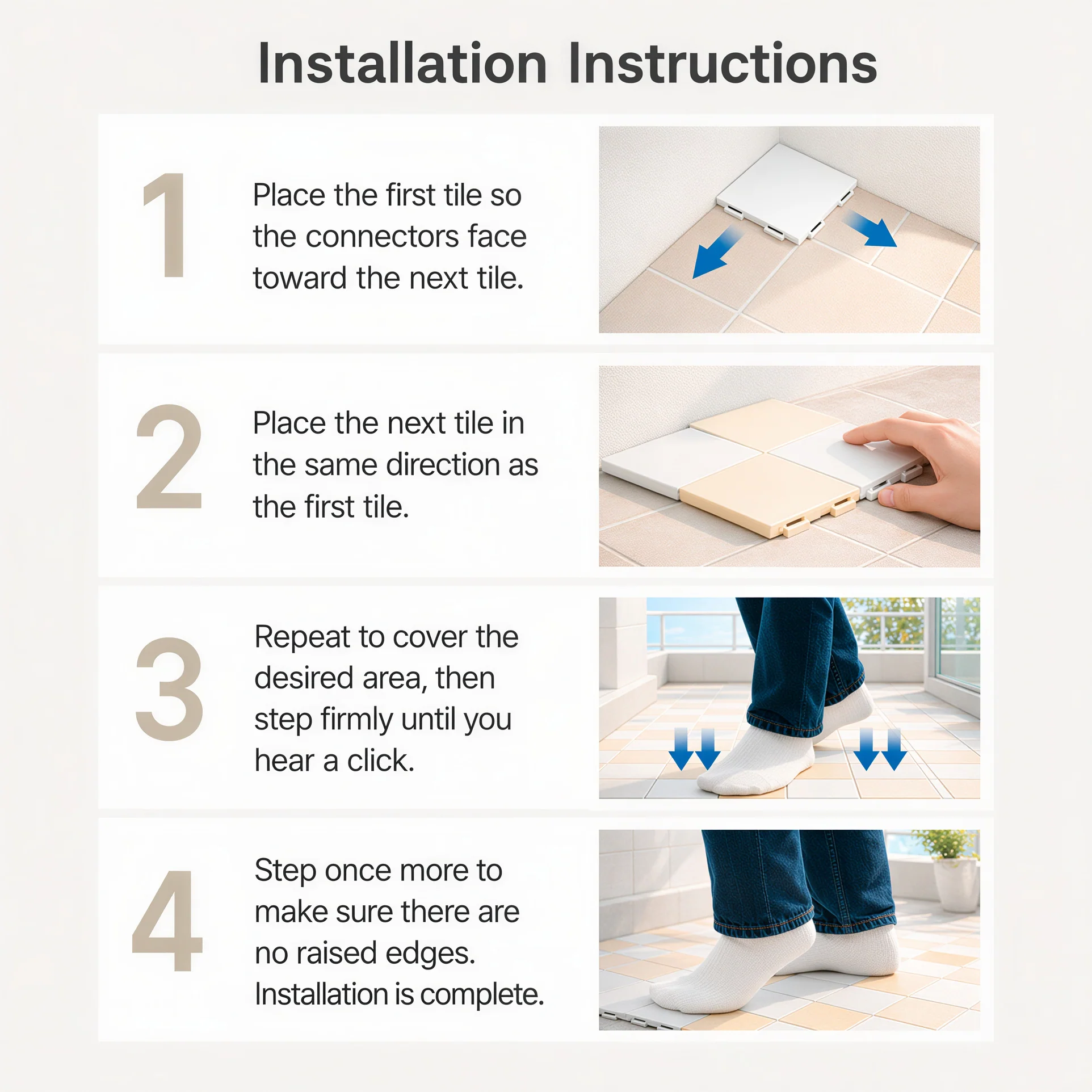 Installation Instructions

1

Place the first tile so the connectors face toward the next tile.

2

Place the next tile in the same direction as the first tile.

3

Repeat to cover the desired area, then step firmly until you hear a click.

4

Step once more to make sure there are no raised edges. Installation is complete.